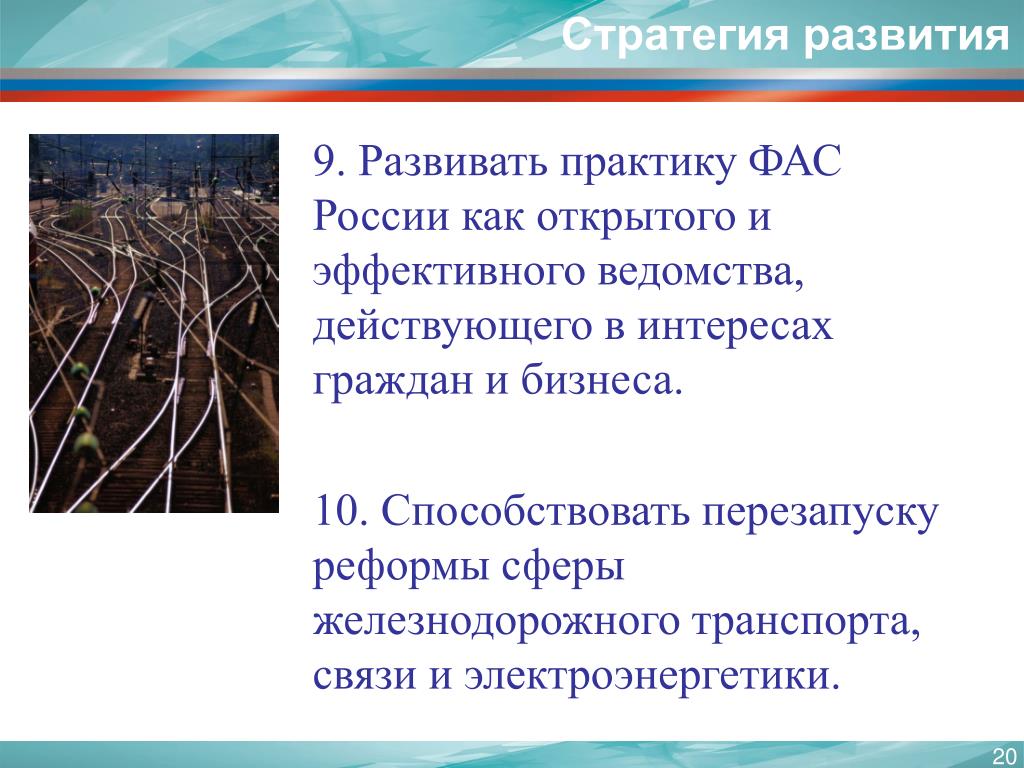 Стратегия развития

9. Развивать практику ФАС России как открытого и эффективного ведомства, действующего в интересах граждан и бизнеса.

10. Способствовать перезапуску реформы сферы железнодорожного транспорта, связи и электроэнергетики.

20